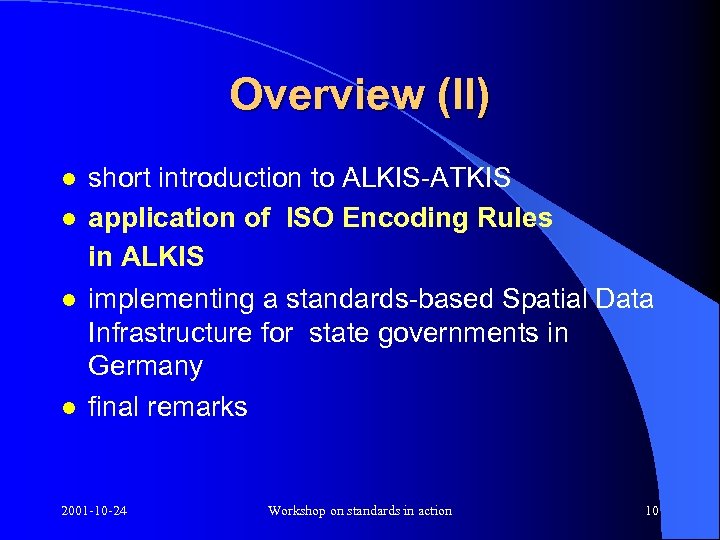 Overview (II)

- short introduction to ALKIS-ATKIS
- application of ISO Encoding Rules in ALKIS
- implementing a standards-based Spatial Data Infrastructure for state governments in Germany
- final remarks

2001-10-24 Workshop on standards in action 10